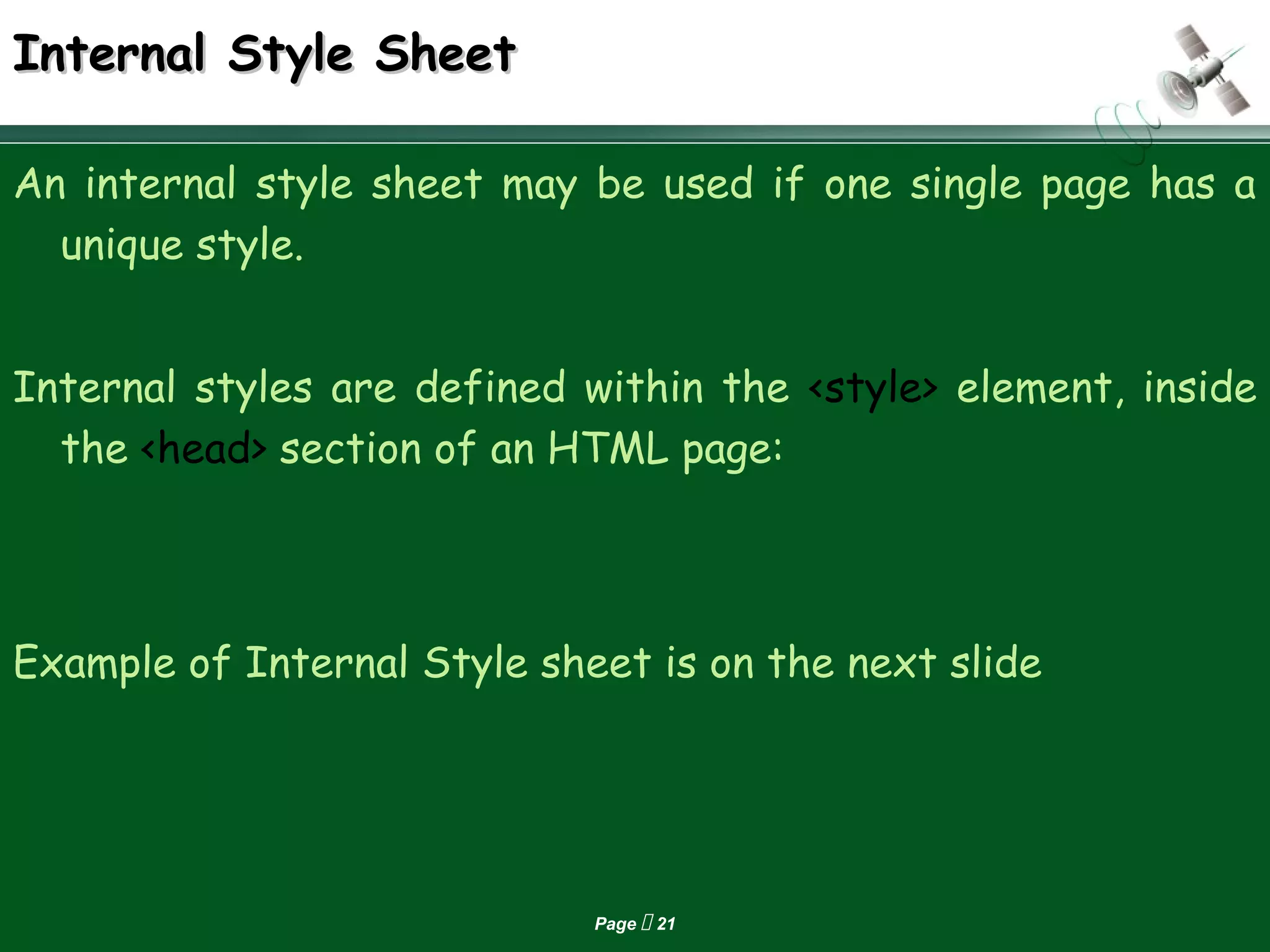 Internal Style Sheet

An internal style sheet may be used if one single page has a unique style.

Internal styles are defined within the <style> element, inside the <head> section of an HTML page:

Example of Internal Style sheet is on the next slide

Page  21